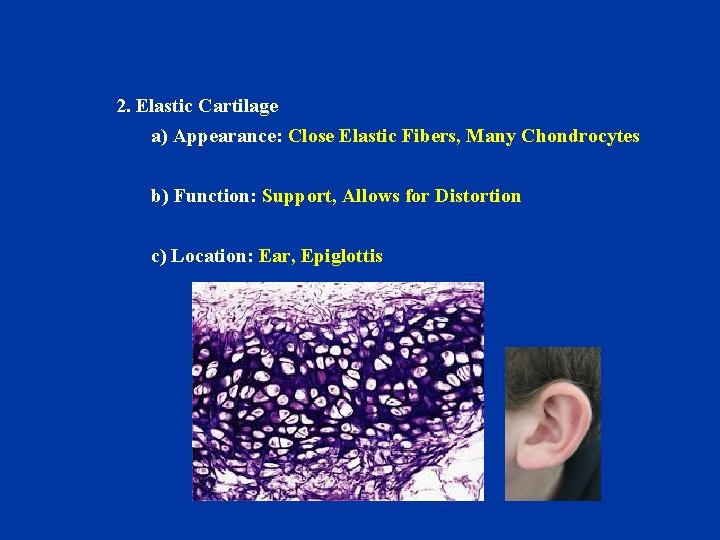 2. Elastic Cartilage

a) Appearance: Close Elastic Fibers, Many Chondrocytes

b) Function: Support, Allows for Distortion

c) Location: Ear, Epiglottis